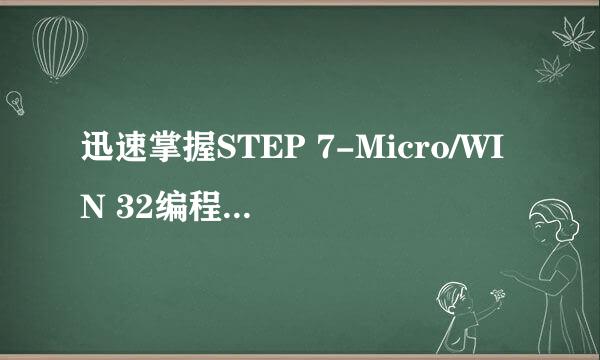 迅速掌握STEP 7-Micro/WIN 32编程...